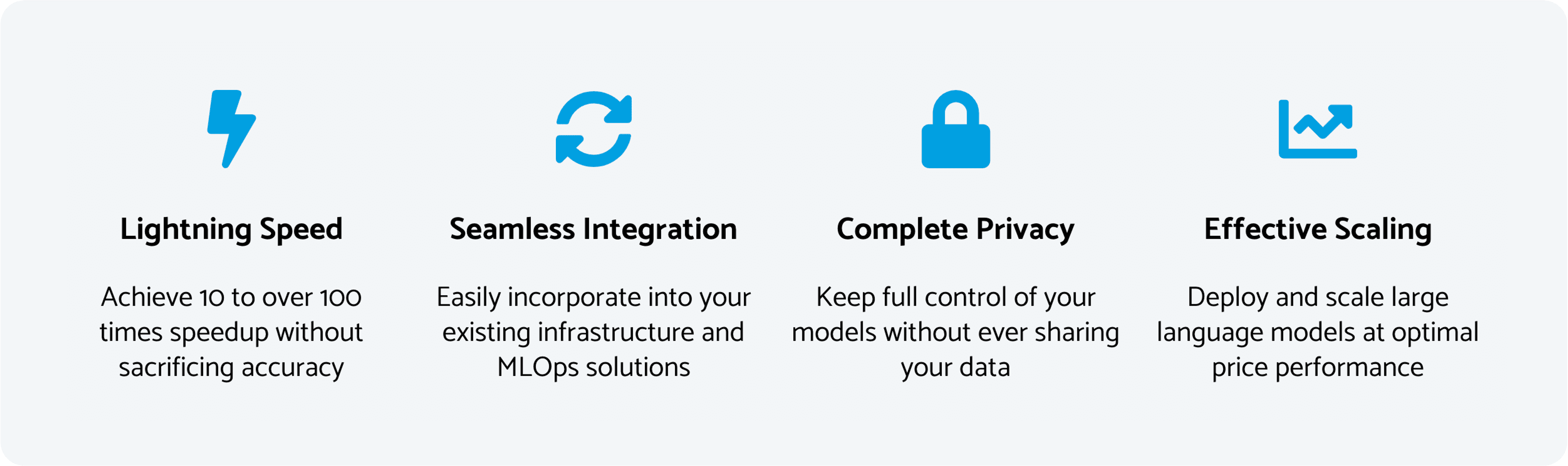 Lightning Speed

Achieve 10 to over 100 times speedup without sacrificing accuracy

Seamless Integration

Easily incorporate into your existing infrastructure and MLOps solutions

Complete Privacy

Keep full control of your models without ever sharing your data

Effective Scaling

Deploy and scale large language models at optimal price performance